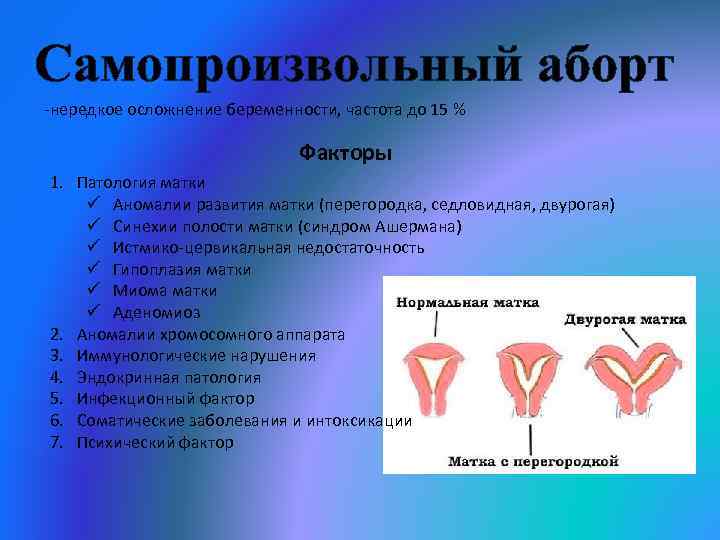 Самопроизвольный аборт

-нередкое осложнение беременности, частота до 15 %

Факторы

1. Патология матки
✓ Аномалии развития матки (перегородка, седловидная, двурогая)
✓ Синехии полости матки (синдром Ашермана)
✓ Истмико-цервикальная недостаточность
✓ Гипоплазия матки
✓ Миома матки
✓ Аденомиоз
2. Аномалии хромосомного аппарата
3. Иммунологические нарушения
4. Эндокринная патология
5. Инфекционный фактор
6. Соматические заболевания и интоксикации
7. Психический фактор

Нормальная матка

Двурогая матка

Матка с перегородкой